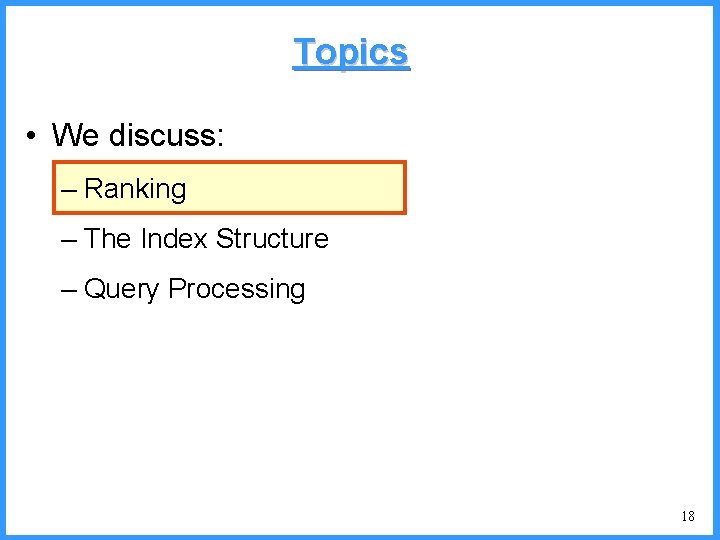 Topics

• We discuss:

– Ranking

– The Index Structure

– Query Processing

18